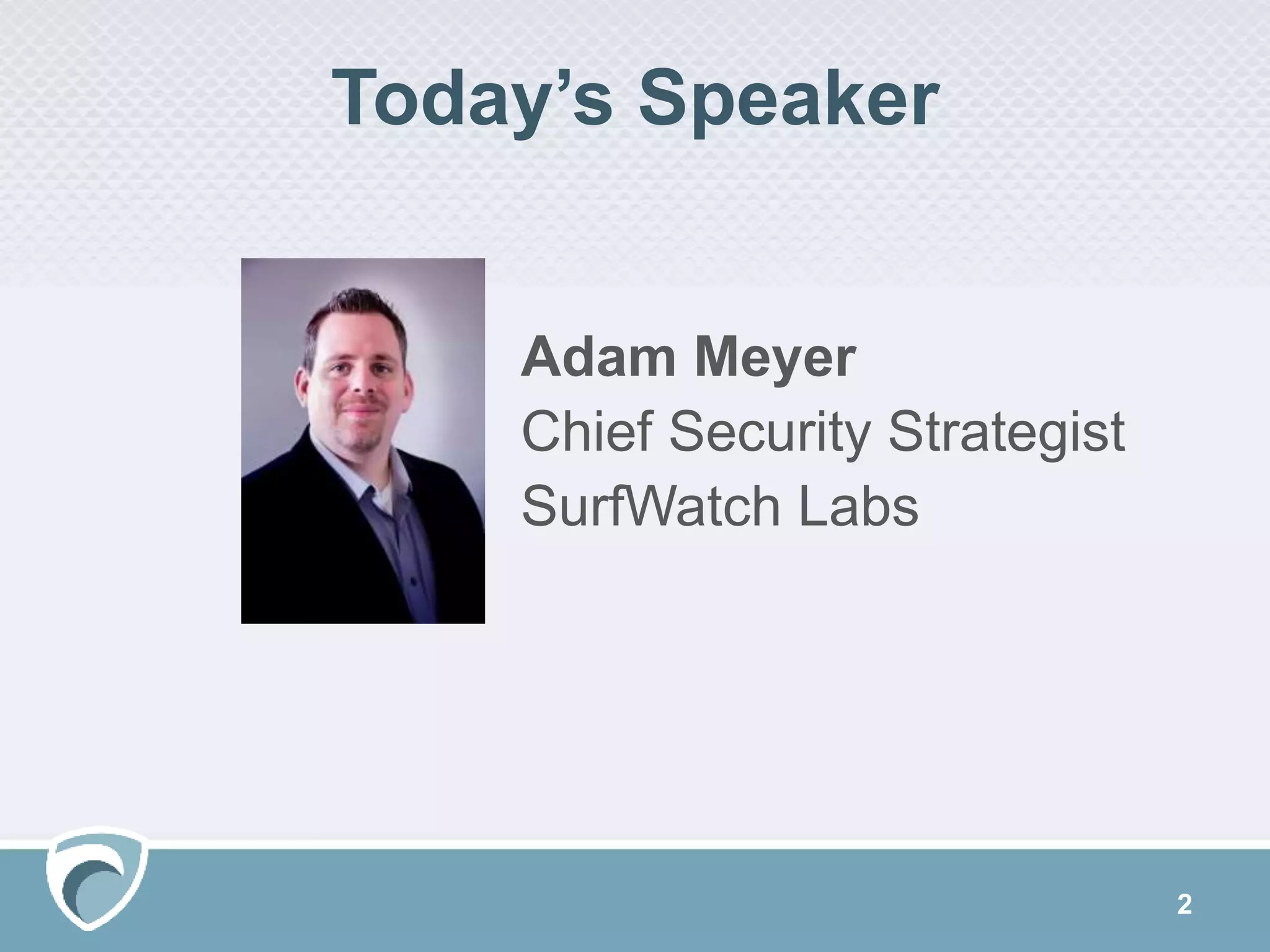 Today’s Speaker

Adam Meyer
Chief Security Strategist
SurfWatch Labs

2